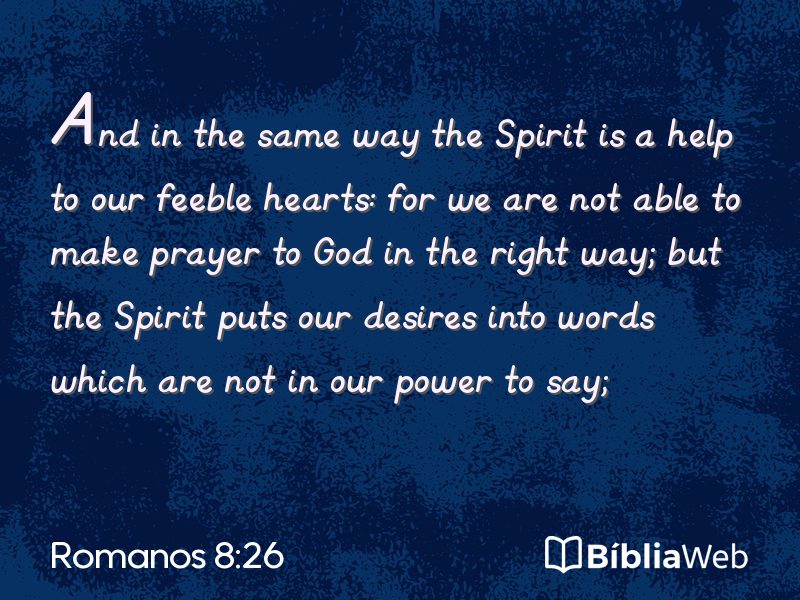 And in the same way the Spirit is a help to our feeble hearts: for we are not able to make prayer to God in the right way; but the Spirit puts our desires into words which are not in our power to say;

Romanos 8:26

BíbliaWeb